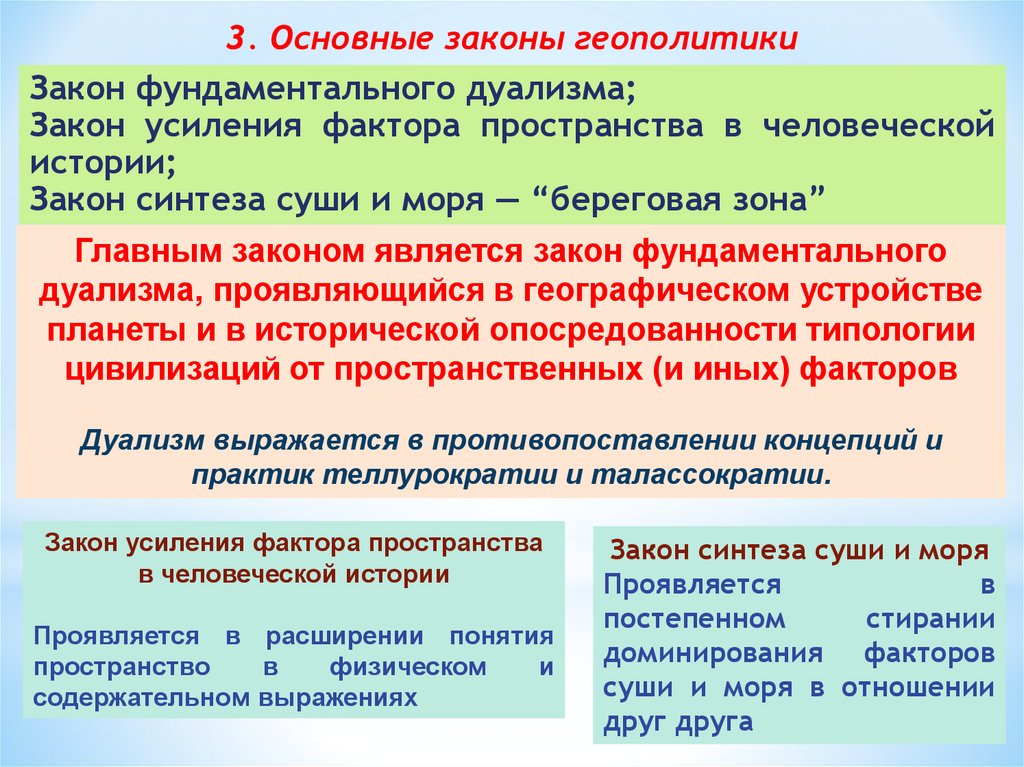 3. Основные законы геополитики

Закон фундаментального дуализма;
Закон усиления фактора пространства в человеческой истории;
Закон синтеза суши и моря — “береговая зона”

Главным законом является закон фундаментального дуализма, проявляющийся в географическом устройстве планеты и в исторической опосредованности типологии цивилизаций от пространственных (и иных) факторов

Дуализм выражается в противопоставлении концепций и практик теллурократии и талассократии.

Закон усиления фактора пространства в человеческой истории

Проявляется в расширении понятия пространство в физическом и содержательном выражениях

Закон синтеза суши и моря
Проявляется в постепенном стирании доминирования факторов суши и моря в отношении друг друга